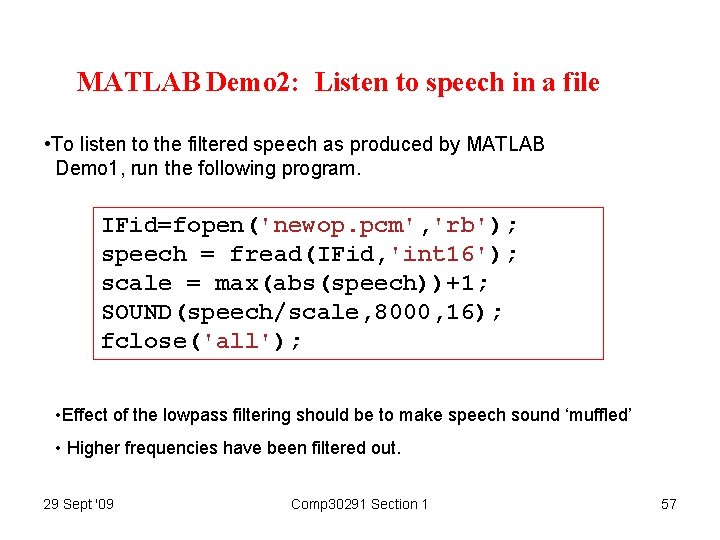 MATLAB Demo2: Listen to speech in a file

•To listen to the filtered speech as produced by MATLAB Demo1, run the following program.

IFid=fopen('newop.pcm','rb');
speech = fread(IFid,'int16');
scale = max(abs(speech))+1;
SOUND(speech/scale,8000,16);
fclose('all');

•Effect of the lowpass filtering should be to make speech sound ‘muffled’

• Higher frequencies have been filtered out.

29 Sept '09

Comp30291 Section 1

57